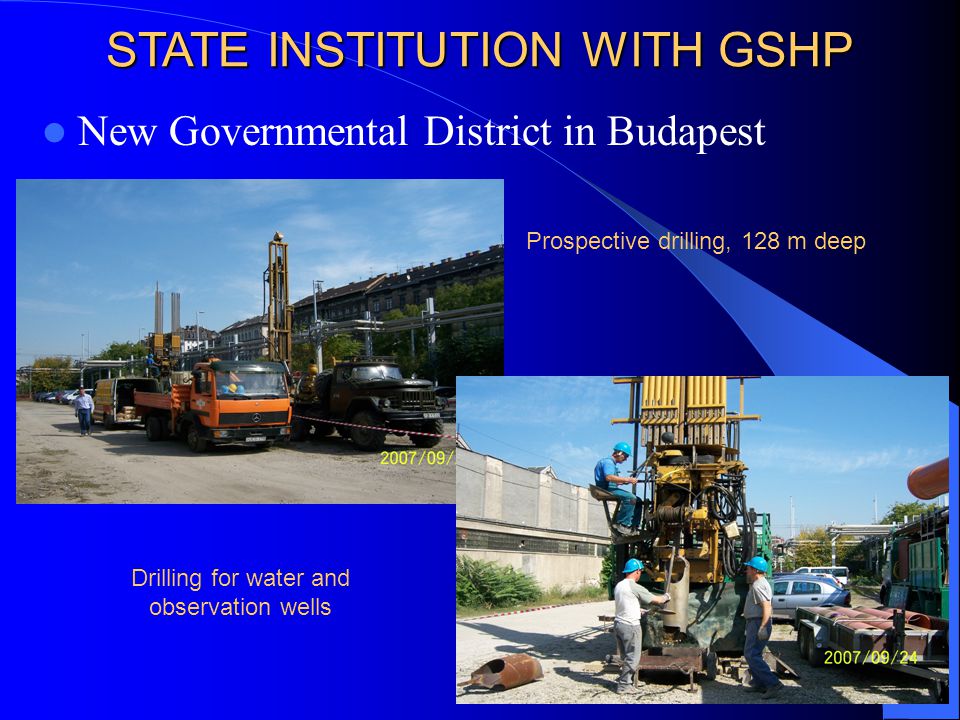 STATE INSTITUTION WITH GSHP

New Governmental District in Budapest

Prospective drilling, 128 m deep

2007/09/

Drilling for water and observation wells

2007/09/24